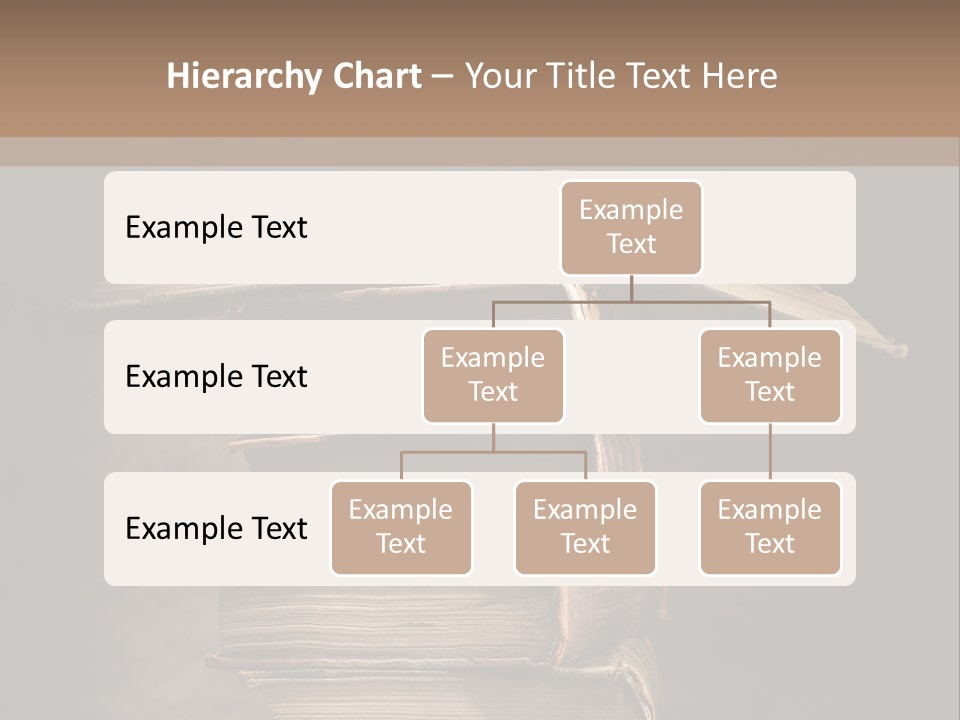 Hierarchy Chart – Your Title Text Here

Example Text

Example Text

Example Text

Example Text

Example Text

Example Text

Example Text

Example Text

Example Text